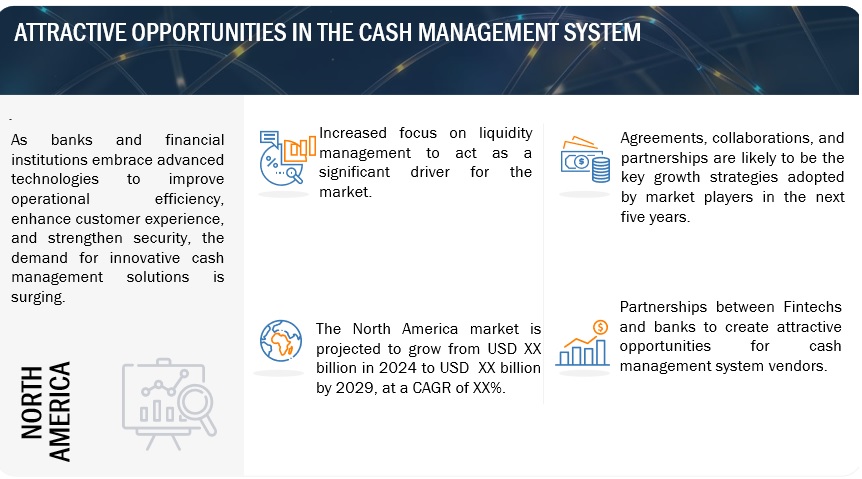 ATTRACTIVE OPPORTUNITIES IN THE CASH MANAGEMENT SYSTEM

As banks and financial institutions embrace advanced technologies to improve operational efficiency, enhance customer experience, and strengthen security, the demand for innovative cash management solutions is surging.

NORTH AMERICA

Increased focus on liquidity management to act as a significant driver for the market.

The North America market is projected to grow from USD XX billion in 2024 to USD XX billion by 2029, at a CAGR of XX%.

Agreements, collaborations, and partnerships are likely to be the key growth strategies adopted by market players in the next five years.

Partnerships between Fintechs and banks to create attractive opportunities for cash management system vendors.